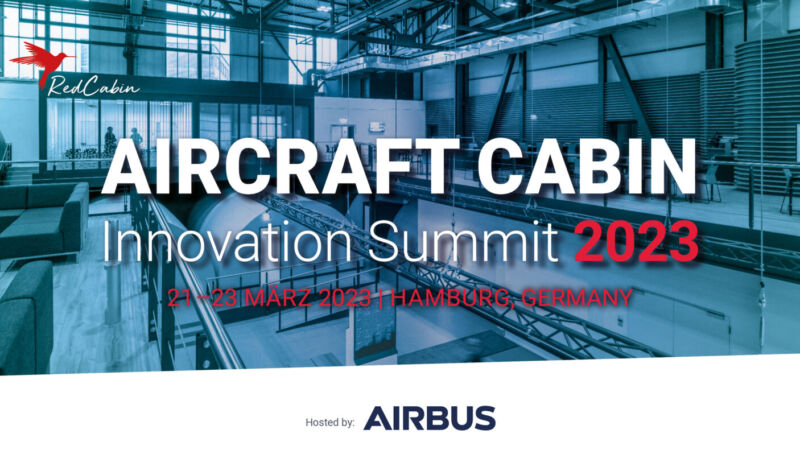 RedCabin

AIRCRAFT CABIN
Innovation Summit 2023

21–23 MÄRZ 2023 | HAMBURG, GERMANY

Hosted by: AIRBUS